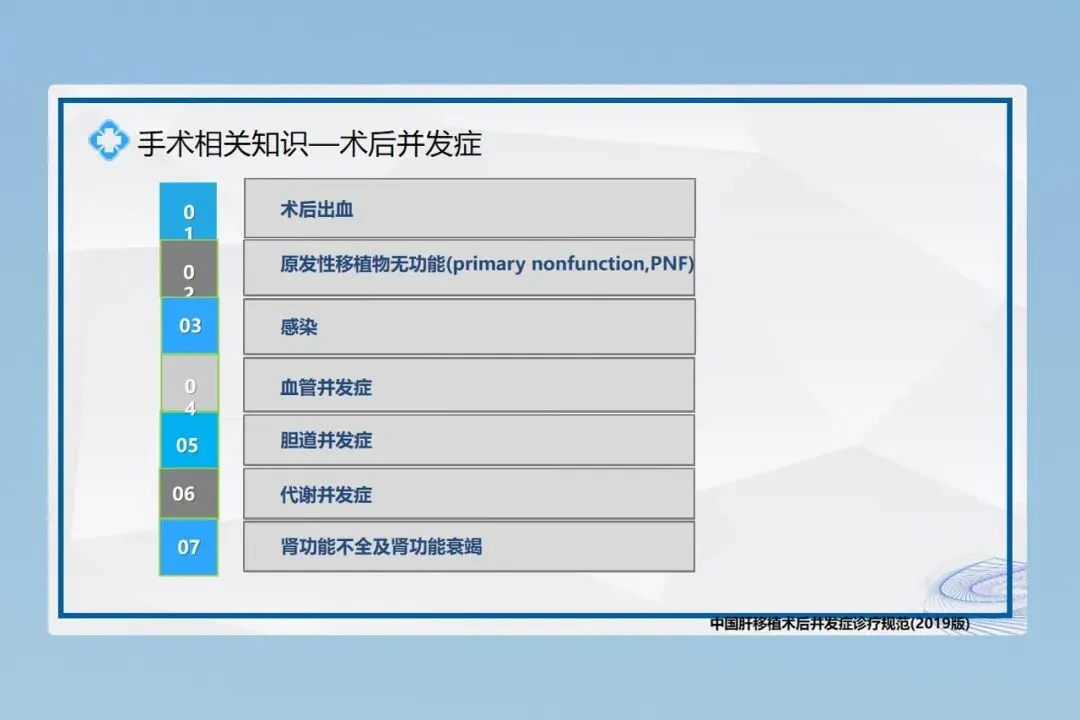 手术相关知识—术后并发症

01 术后出血

02 原发性移植物无功能(primary nonfunction,PNF)

03 感染

04 血管并发症

05 胆道并发症

06 代谢并发症

07 肾功能不全及肾功能衰竭

中国肝移植术后并发症诊疗规范(2019版)